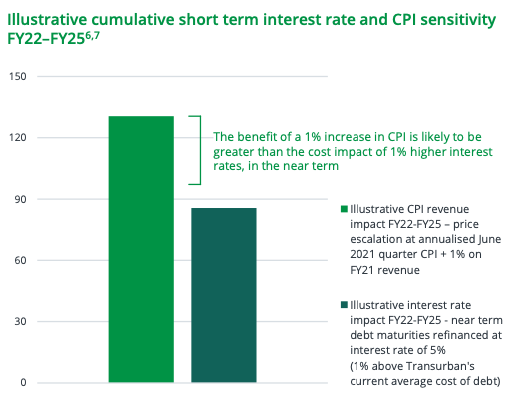 Illustrative cumulative short term interest rate and CPI sensitivity FY22–FY25$^{6,7}$

150
120
90
60
30
0

The benefit of a 1% increase in CPI is likely to be greater than the cost impact of 1% higher interest rates, in the near term

Illustrative CPI revenue impact FY22-FY25 – price escalation at annualised June 2021 quarter CPI + 1% on FY21 revenue

Illustrative interest rate impact FY22-FY25 - near term debt maturities refinanced at interest rate of 5% (1% above Transurban's current average cost of debt)